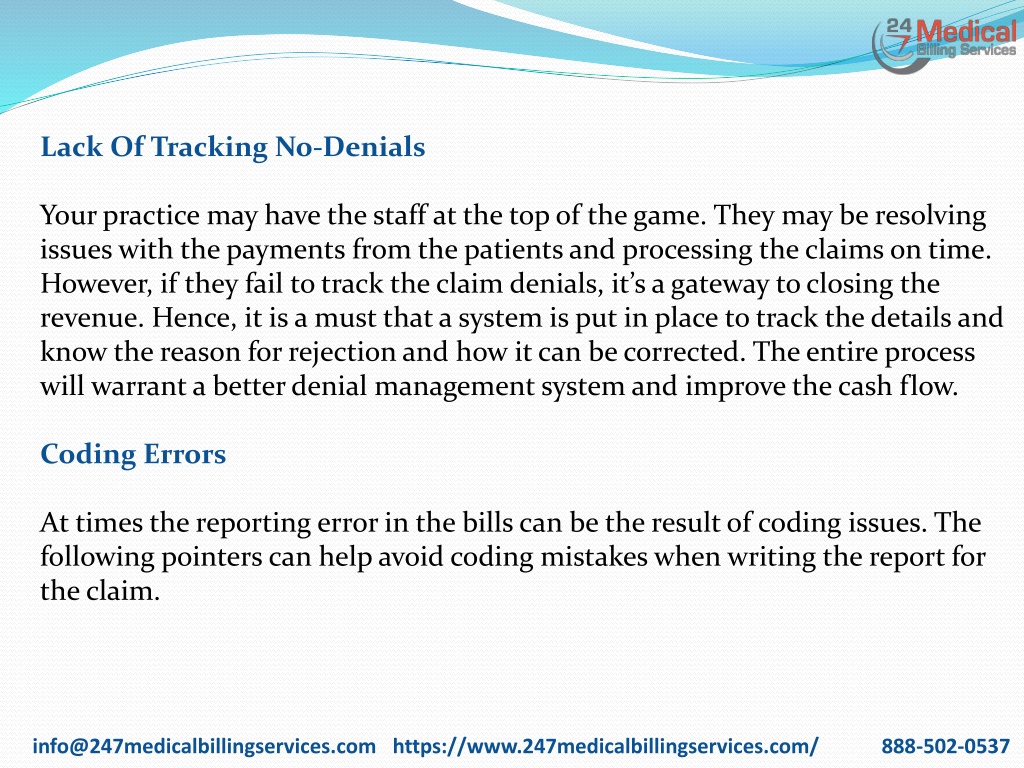 24 7 Medical Billing Services

Lack Of Tracking No-Denials

Your practice may have the staff at the top of the game. They may be resolving issues with the payments from the patients and processing the claims on time. However, if they fail to track the claim denials, it's a gateway to closing the revenue. Hence, it is a must that a system is put in place to track the details and know the reason for rejection and how it can be corrected. The entire process will warrant a better denial management system and improve the cash flow.

Coding Errors

At times the reporting error in the bills can be the result of coding issues. The following pointers can help avoid coding mistakes when writing the report for the claim.

info@247medicalbillingservices.com https://www.247medicalbillingservices.com/ 888-502-0537